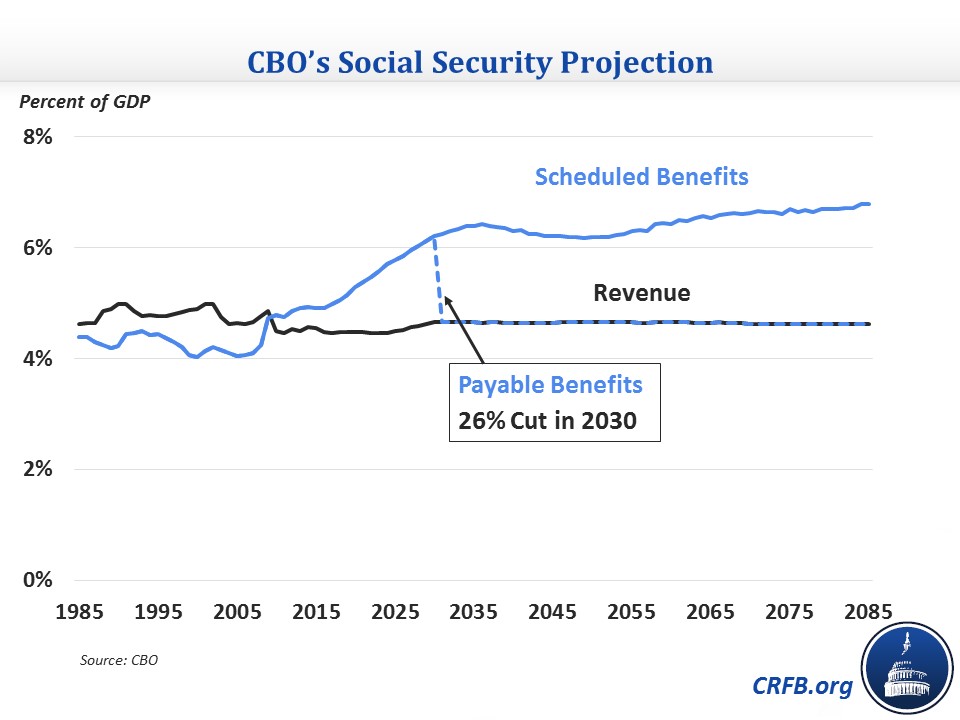 CBO's Social Security Projection

Percent of GDP

8%
6%
4%
2%
0%

Scheduled Benefits

Revenue

Payable Benefits
26% Cut in 2030

1985 1995 2005 2015 2025 2035 2045 2055 2065 2075 2085

Source: CBO

CRFB.org